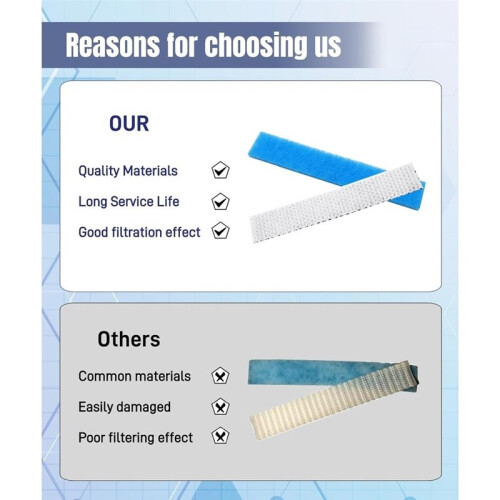 Reasons for choosing us

OUR

Quality Materials

Long Service Life

Good filtration effect

Others

Common materials

Easily damaged

Poor filtering effect